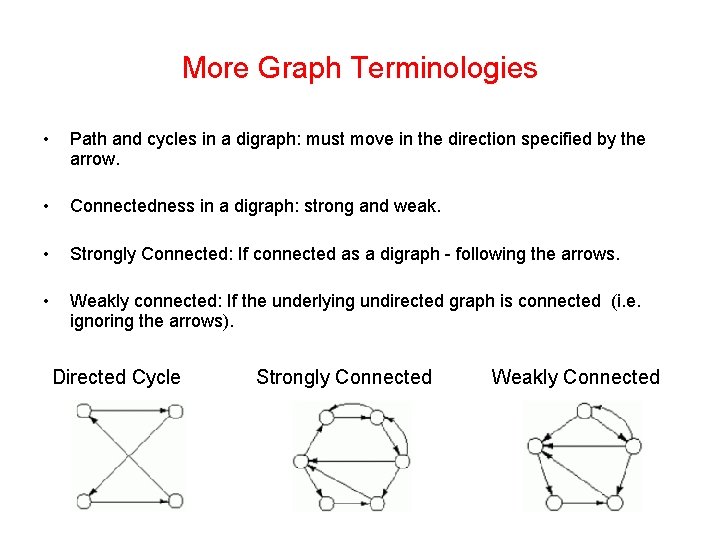 More Graph Terminologies

• Path and cycles in a digraph: must move in the direction specified by the arrow.

• Connectedness in a digraph: strong and weak.

• Strongly Connected: If connected as a digraph - following the arrows.

• Weakly connected: If the underlying undirected graph is connected (i.e. ignoring the arrows).

Directed Cycle

Strongly Connected

Weakly Connected